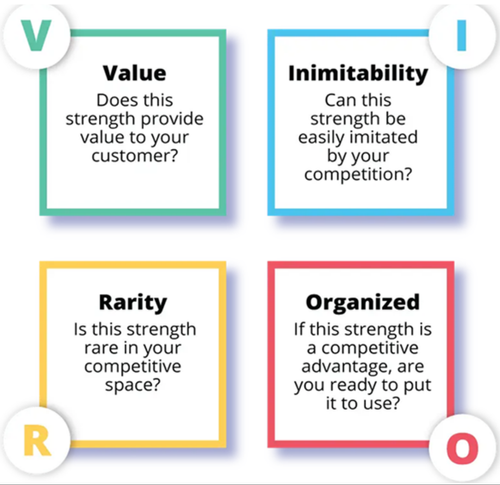 V

Value
Does this strength provide value to your customer?

I

Inimitability
Can this strength be easily imitated by your competition?

Rarity
Is this strength rare in your competitive space?

R

Organized
If this strength is a competitive advantage, are you ready to put it to use?

O